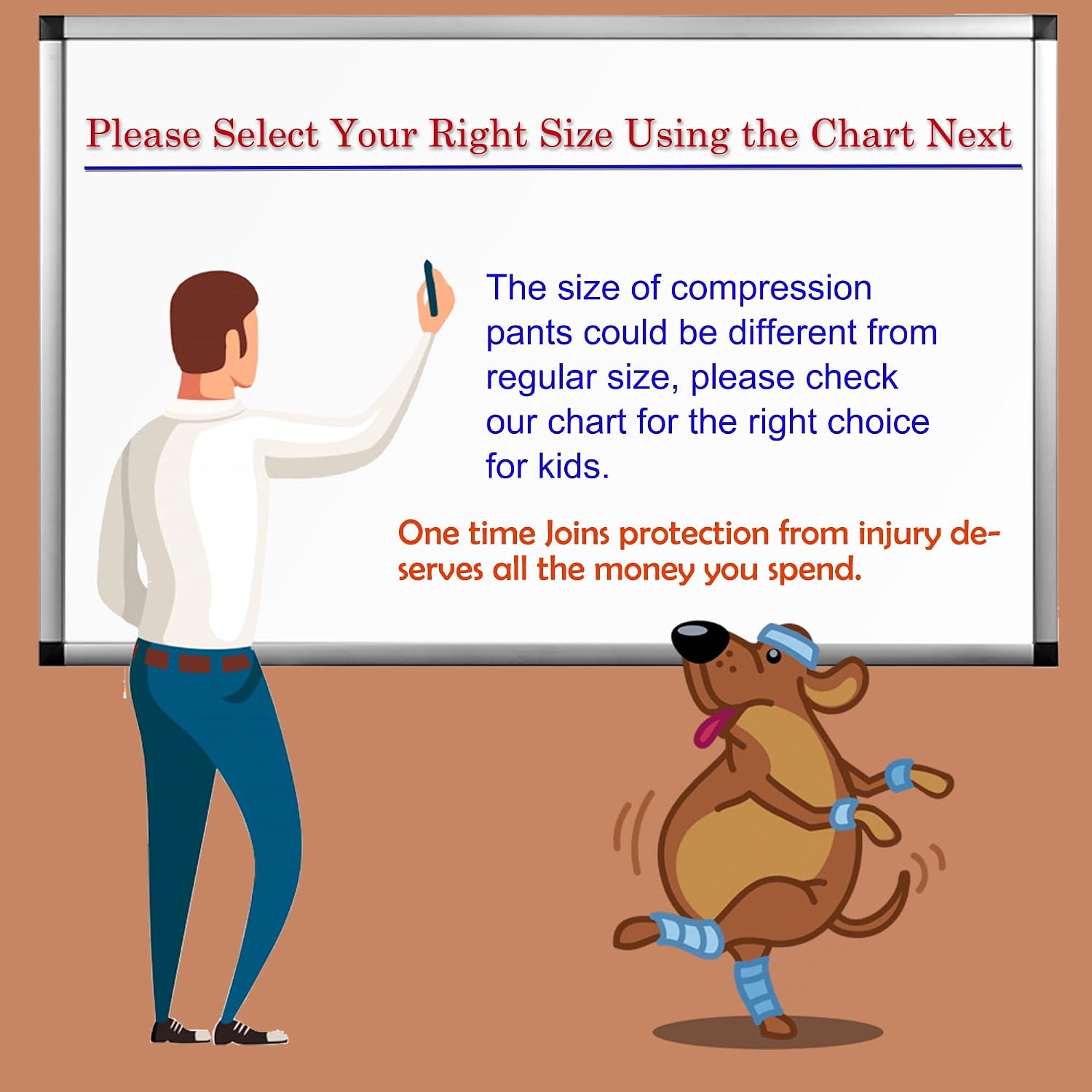 Please Select Your Right Size Using the Chart Next

The size of compression pants could be different from regular size, please check our chart for the right choice for kids.

One time Joins protection from injury deserves all the money you spend.